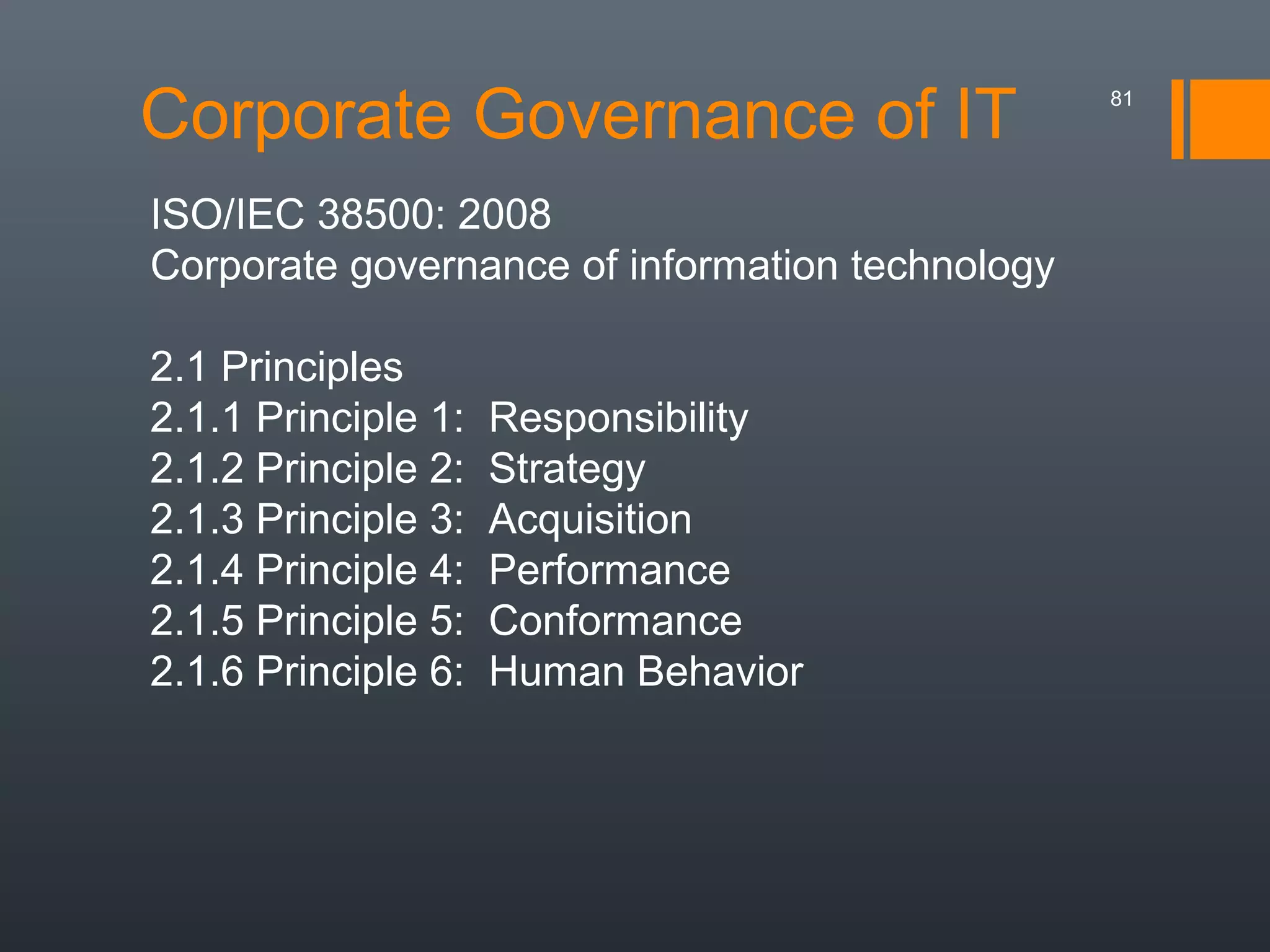 Corporate Governance of IT

81

ISO/IEC 38500: 2008
Corporate governance of information technology

2.1 Principles
2.1.1 Principle 1: Responsibility
2.1.2 Principle 2: Strategy
2.1.3 Principle 3: Acquisition
2.1.4 Principle 4: Performance
2.1.5 Principle 5: Conformance
2.1.6 Principle 6: Human Behavior